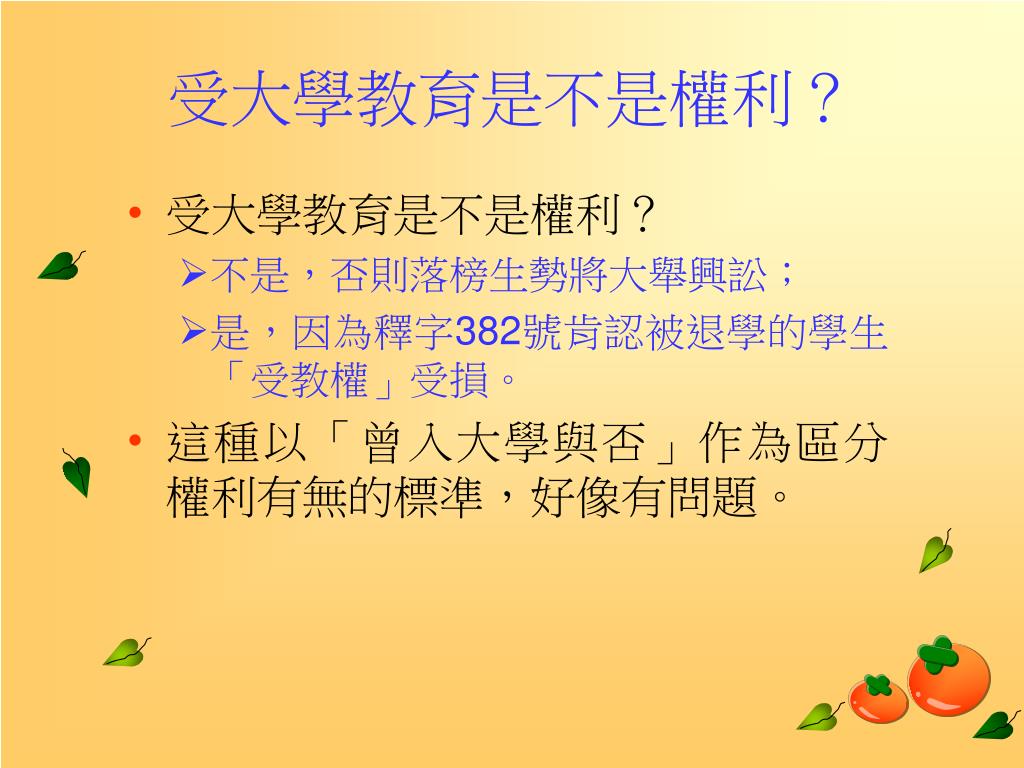 受大學教育是不是權利？

• 受大學教育是不是權利？
  ➢不是，否則落榜生勢將大舉興訟；
  ➢是，因為釋字382號肯認被退學的學生「受教權」受損。
• 這種以「曾入大學與否」作為區分權利有無的標準，好像有問題。